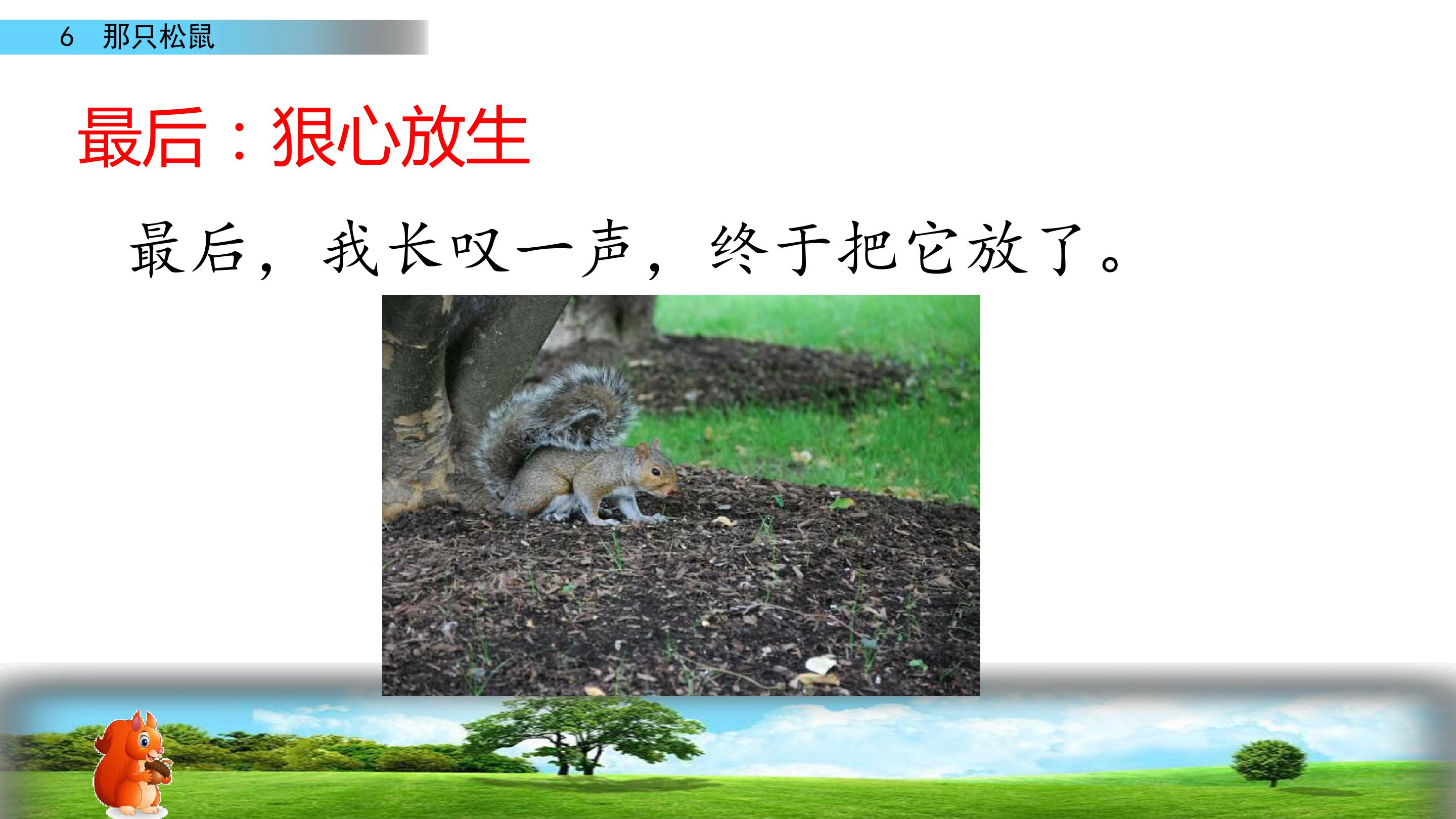 6 那只松鼠

最后：狠心放生

最后，我长叹一声，终于把它放了。